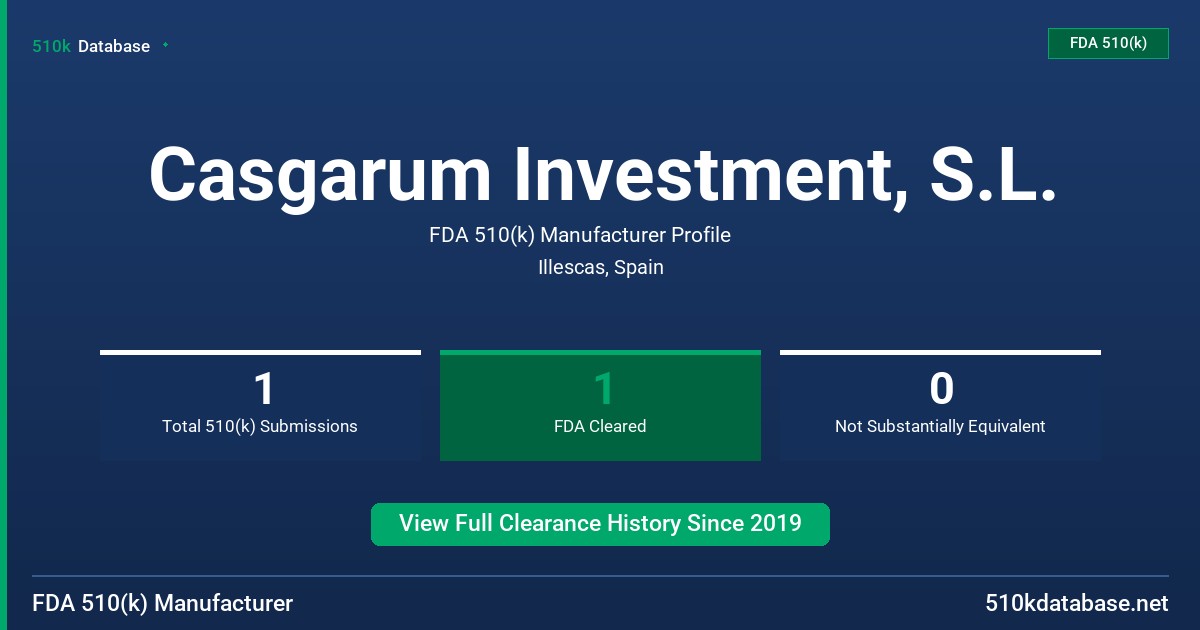 510k Database

FDA 510(k)

Casgarum Investment, S.L.

FDA 510(k) Manufacturer Profile

Illescas, Spain

1
Total 510(k) Submissions

1
FDA Cleared

0
Not Substantially Equivalent

View Full Clearance History Since 2019

FDA 510(k) Manufacturer

510kdatabase.net